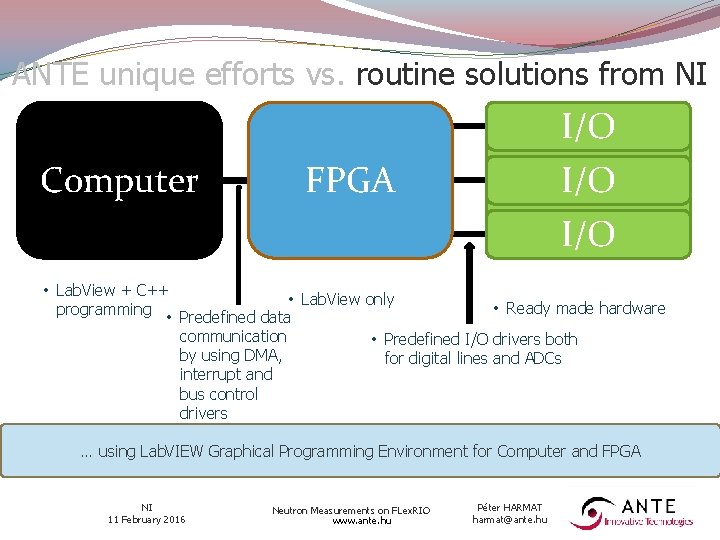 ANTE unique efforts vs. routine solutions from NI

Computer

FPGA

I/O

I/O

I/O

• LabView + C++ programming

• Predefined data communication by using DMA, interrupt and bus control drivers

• LabView only

• Predefined I/O drivers both for digital lines and ADCs

• Ready made hardware

… using LabVIEW Graphical Programming Environment for Computer and FPGA

NI
11 February 2016

Neutron Measurements on FLexRIO
www.ante.hu

Péter HARMAT
harmat@ante.hu

ANTE
Innovative Technologies